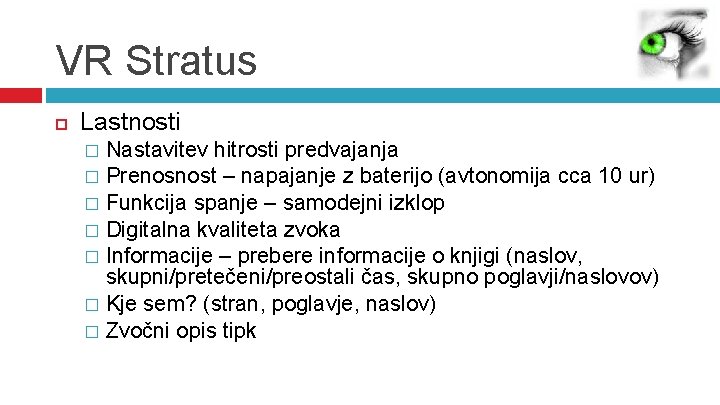 VR Stratus

Lastnosti

Nastavitev hitrosti predvajanja

Prenosnost – napajanje z baterijo (avtonomija cca 10 ur)

Funkcija spanje – samodejni izklop

Digitalna kvaliteta zvoka

Informacije – prebere informacije o knjigi (naslov, skupni/pretečeni/preostali čas, skupno poglavji/naslovov)

Kje sem? (stran, poglavje, naslov)

Zvočni opis tipk